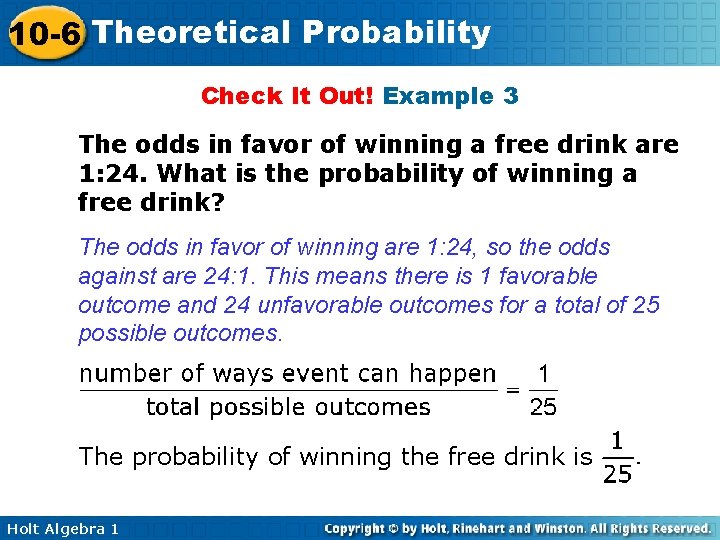 10-6 Theoretical Probability

Check It Out! Example 3

The odds in favor of winning a free drink are 1:24. What is the probability of winning a free drink?

The odds in favor of winning are 1:24, so the odds against are 24:1. This means there is 1 favorable outcome and 24 unfavorable outcomes for a total of 25 possible outcomes.

$\frac{\text{number of ways event can happen}}{\text{total possible outcomes}} = \frac{1}{25}$

The probability of winning the free drink is $\frac{1}{25}$.

Holt Algebra 1

Copyright © by Holt, Rinehart and Winston. All Rights Reserved.